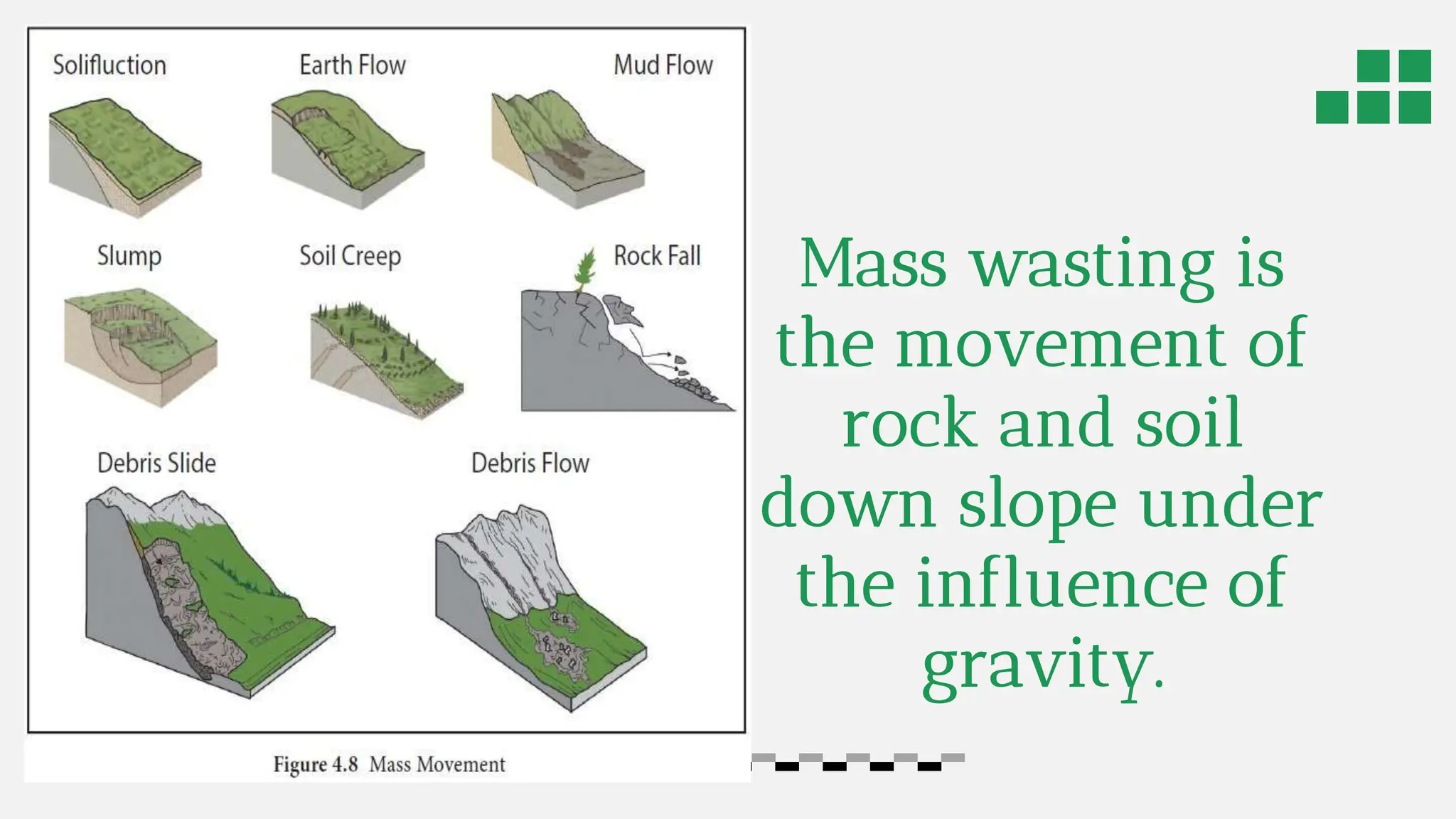 Solifluction

Earth Flow

Mud Flow

Slump

Soil Creep

Rock Fall

Debris Slide

Debris Flow

Figure 4.8 Mass Movement

Mass wasting is the movement of rock and soil down slope under the influence of gravity.